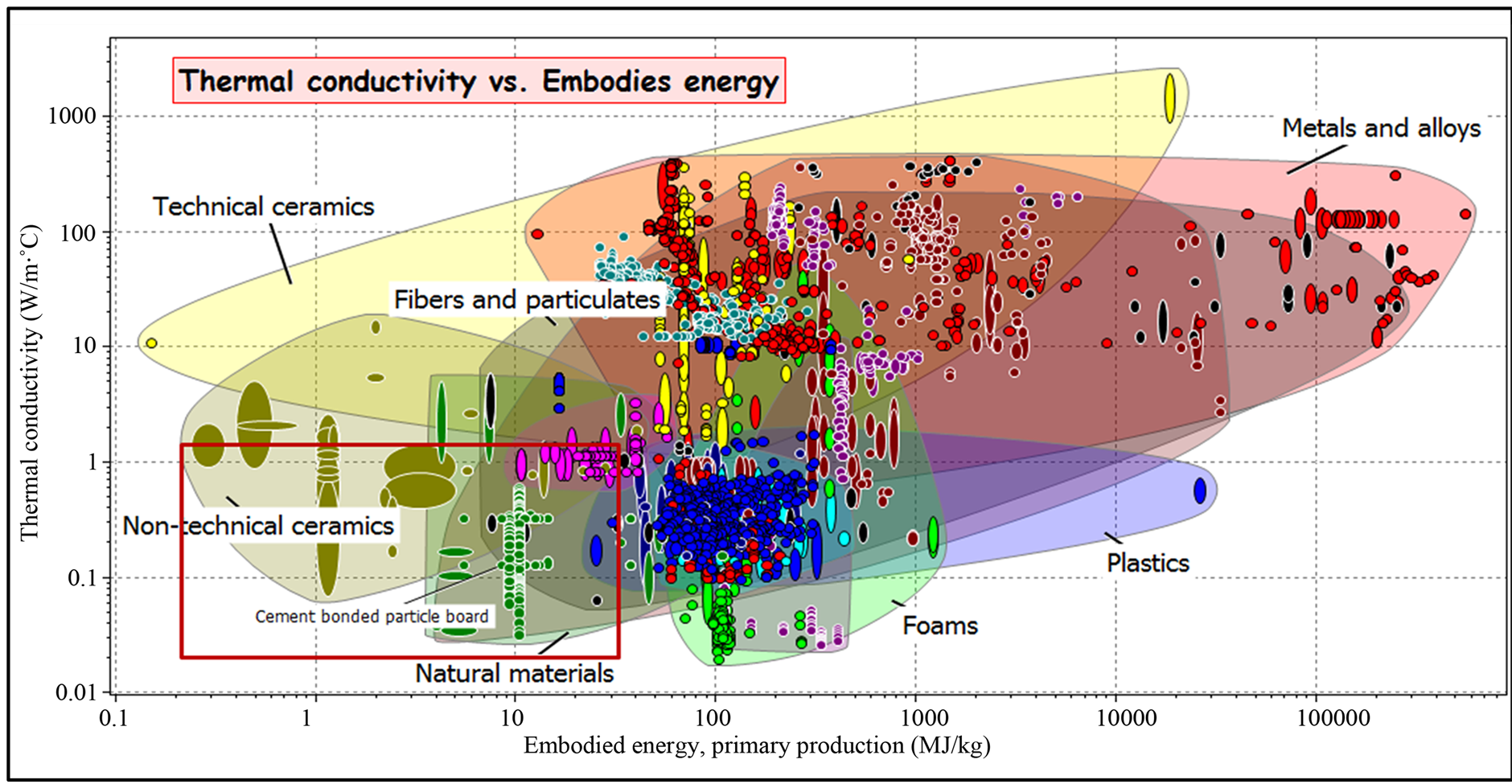 Thermal conductivity vs. Embodies energy

Metals and alloys

Technical ceramics

Fibers and particulates

Non-technical ceramics

Cement bonded particle board

Natural materials

Foams

Plastics

Thermal conductivity (W/m·°C)

1000
100
10
1
0.1
0.01

0.1
1
10
100
1000
10000
100000

Embodied energy, primary production (MJ/kg)